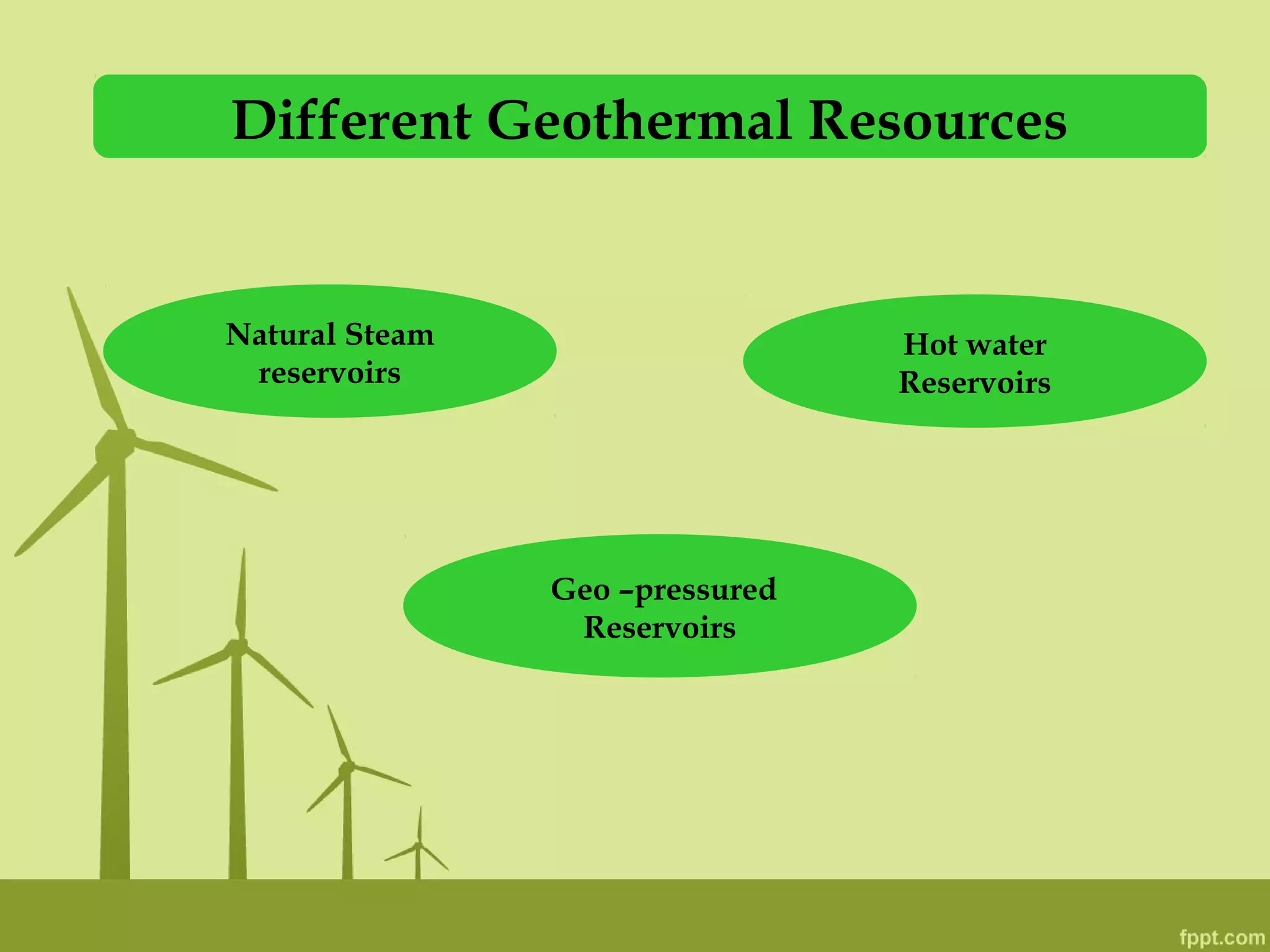 Different Geothermal Resources

Natural Steam reservoirs

Hot water Reservoirs

Geo –pressured Reservoirs

fppt.com